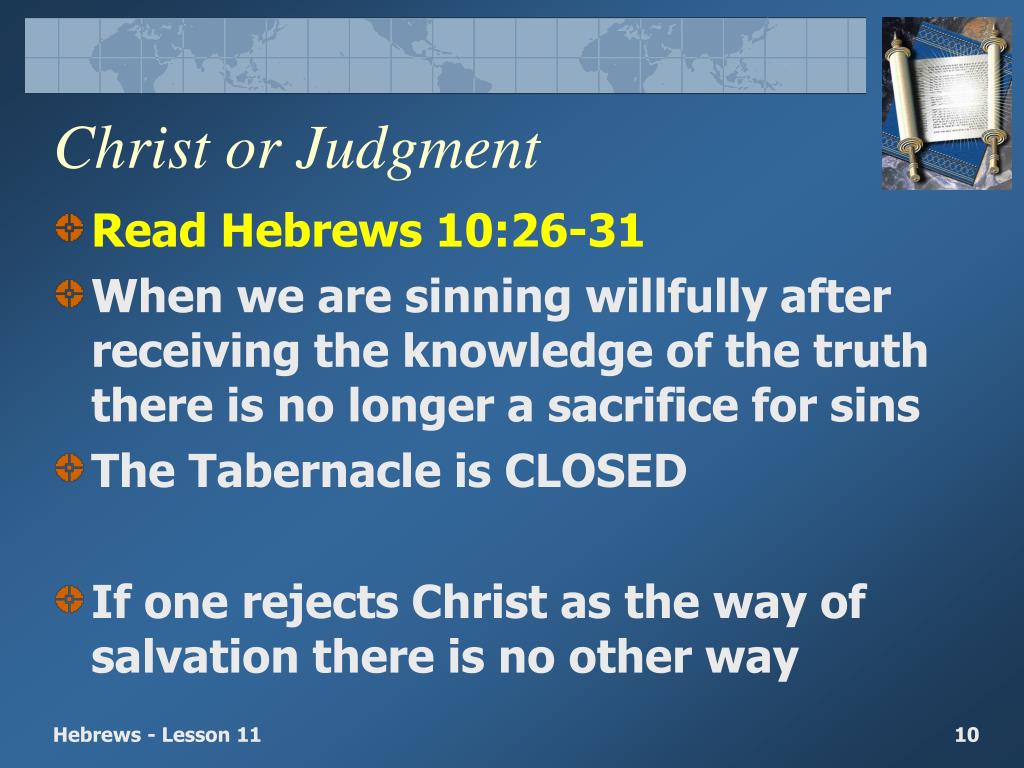 Christ or Judgment

Read Hebrews 10:26-31

When we are sinning willfully after receiving the knowledge of the truth there is no longer a sacrifice for sins

The Tabernacle is CLOSED

If one rejects Christ as the way of salvation there is no other way

Hebrews - Lesson 11

10